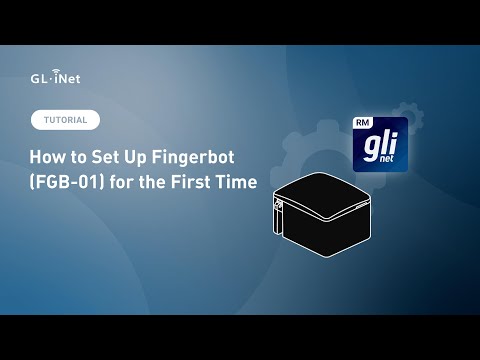 GL·iNet

TUTORIAL

How to Set Up Fingerbot (FGB-01) for the First Time

RM
gli
net